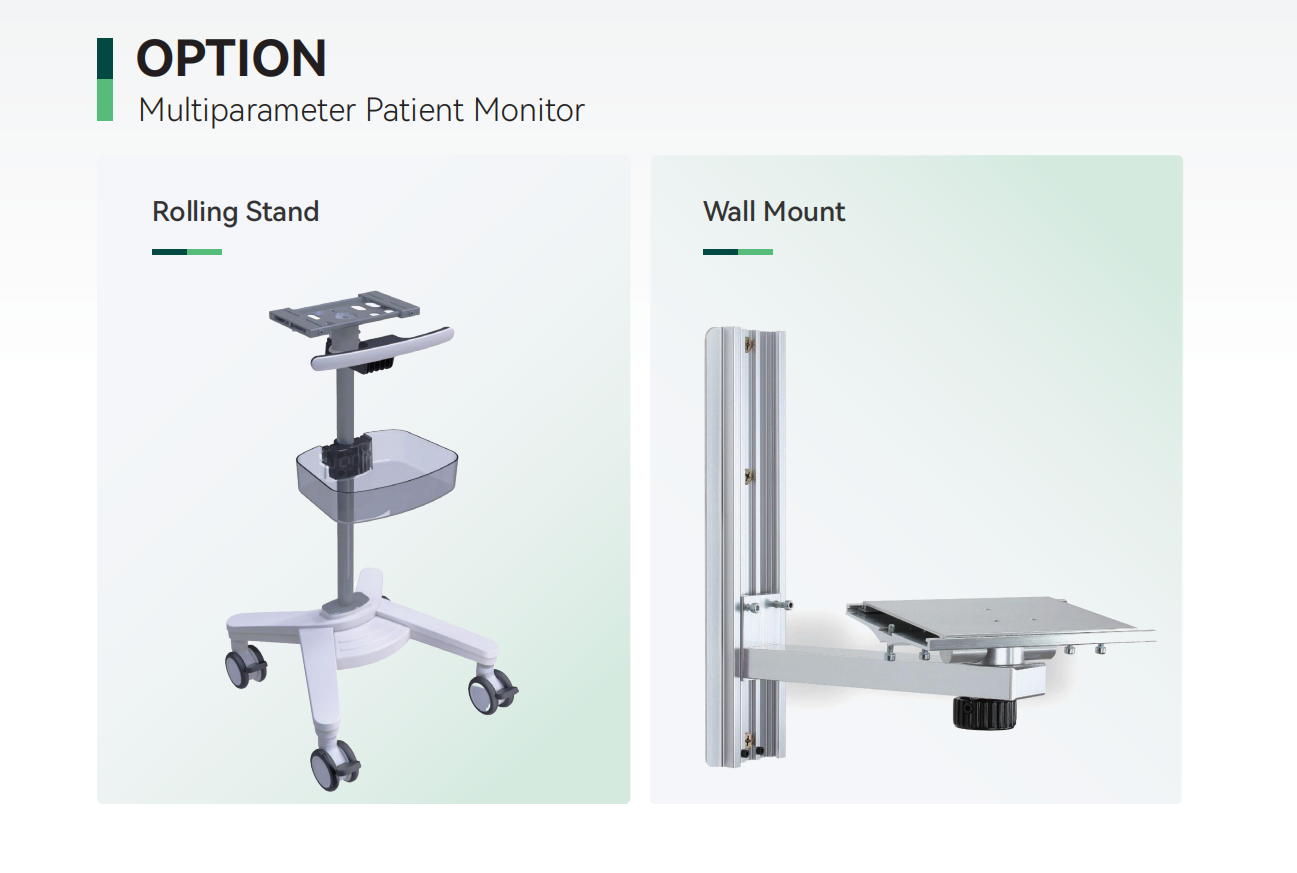 OPTION
Multiparameter Patient Monitor

Rolling Stand

Wall Mount